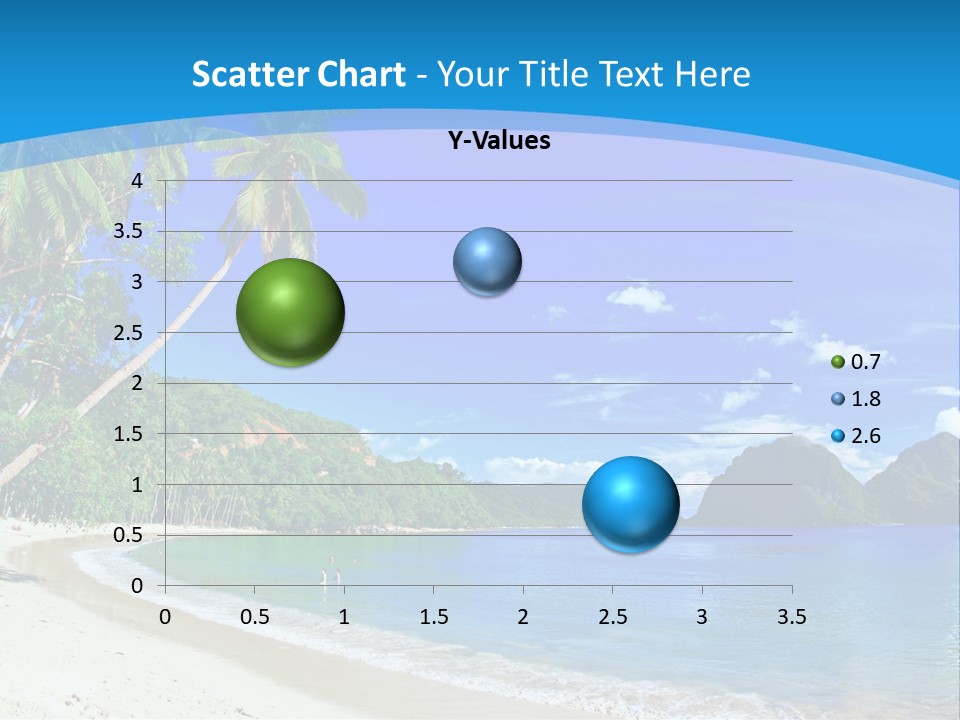 Scatter Chart - Your Title Text Here

Y-Values

4
3.5
3
2.5
2
1.5
1
0.5
0

0 0.5 1 1.5 2 2.5 3 3.5

0.7
1.8
2.6